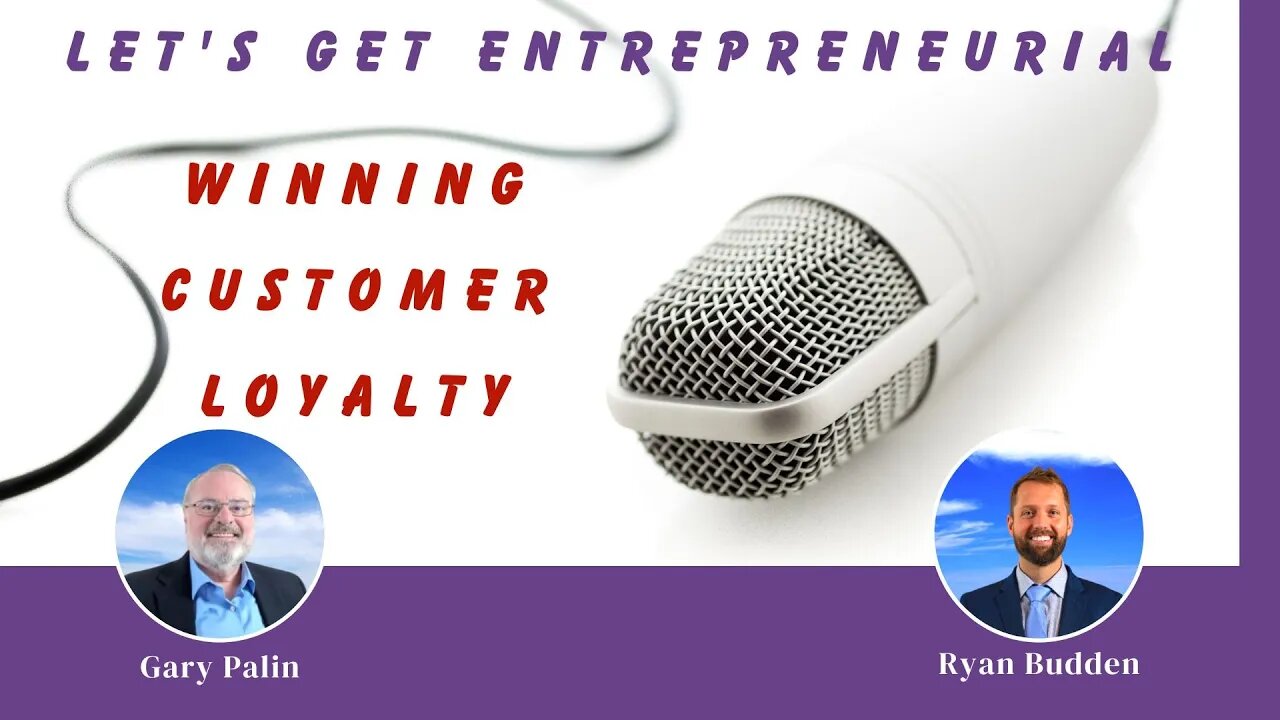 LET'S GET ENTREPRENEURIAL

WINNING CUSTOMER LOYALTY

Gary Palin

Ryan Budden